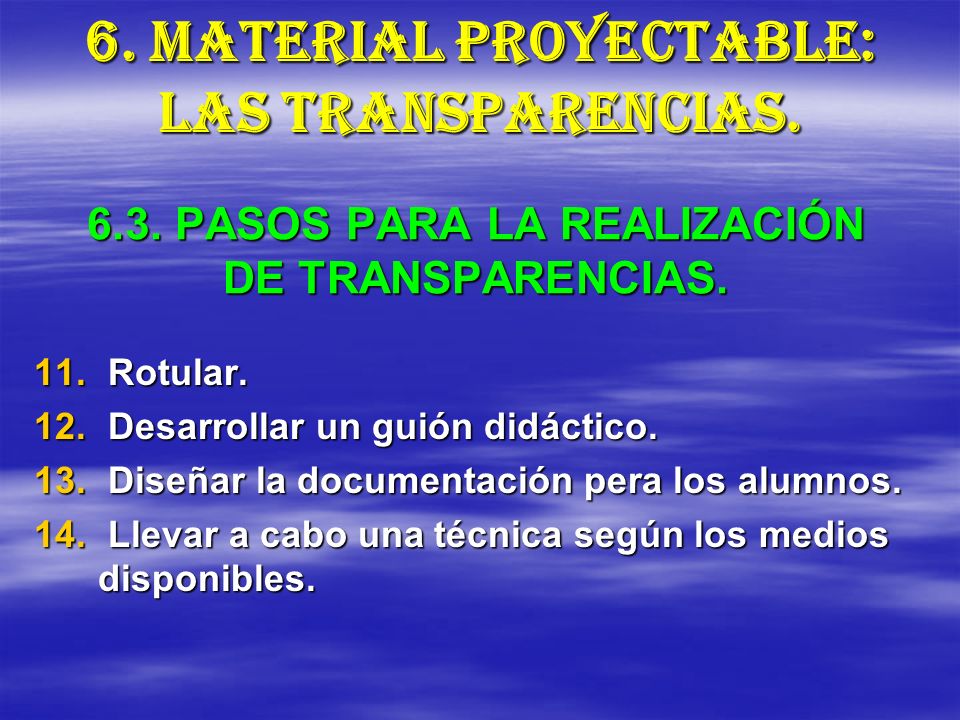 6. MATERIAL PROYECTABLE: LAS TRANSPARENCIAS.

6.3. PASOS PARA LA REALIZACIÓN DE TRANSPARENCIAS.

11. Rotular.
12. Desarrollar un guión didáctico.
13. Diseñar la documentación pera los alumnos.
14. Llevar a cabo una técnica según los medios disponibles.